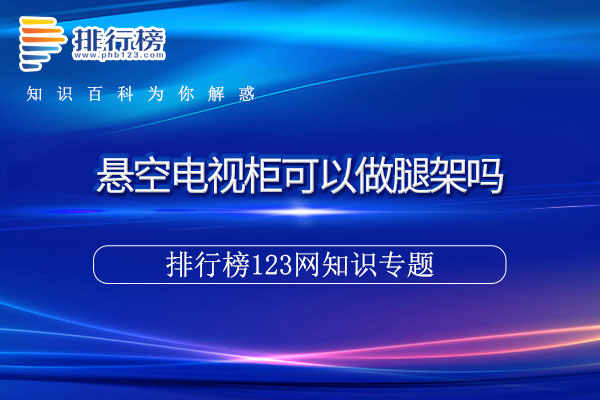 排行榜
www.phb123.com

知识百科为你解惑

悬空电视柜可以做腿架吗

排行榜123网知识专题